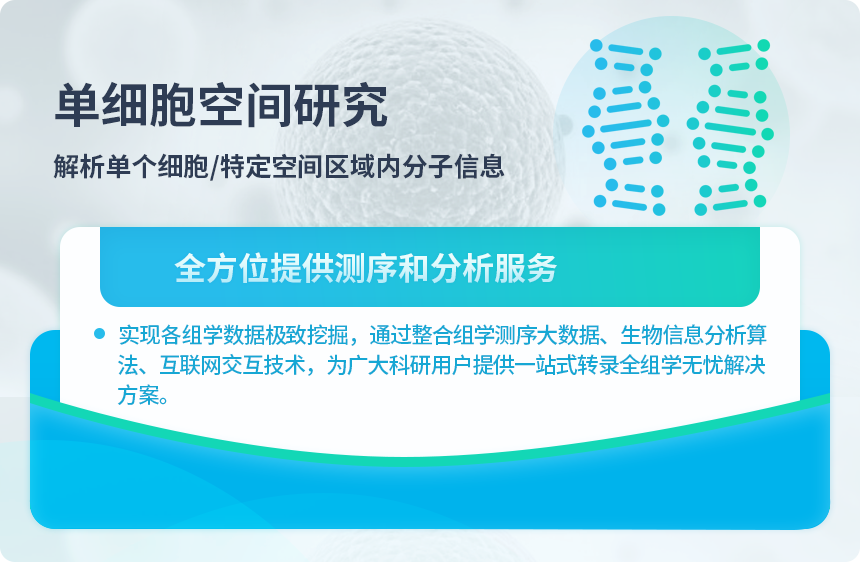 单细胞空间研究

解析单个细胞/特定空间区域内分子信息

全方位提供测序和分析服务

实现各组学数据极致挖掘，通过整合组学测序大数据、生物信息分析算法、互联网交互技术，为广大科研用户提供一站式转录全组学无忧解决方案。